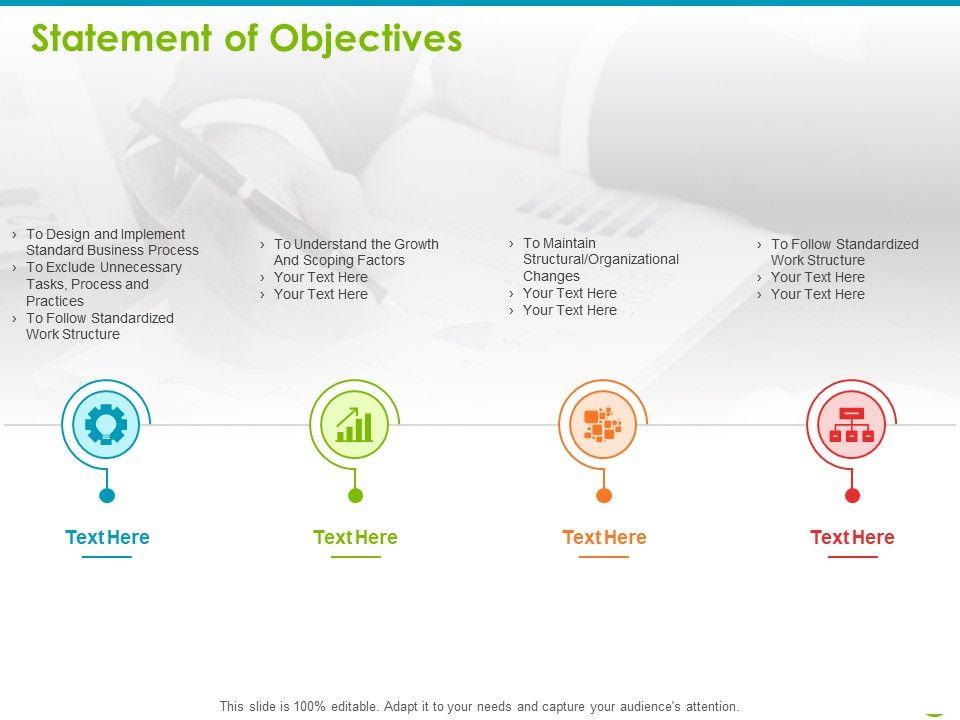 Statement of Objectives

› To Design and Implement Standard Business Process
› To Exclude Unnecessary Tasks, Process and Practices
› To Follow Standardized Work Structure

› To Understand the Growth And Scoping Factors
› Your Text Here
› Your Text Here

› To Maintain Structural/Organizational Changes
› Your Text Here
› Your Text Here

› To Follow Standardized Work Structure
› Your Text Here
› Your Text Here

Text Here

Text Here

Text Here

Text Here

This slide is 100% editable. Adapt it to your needs and capture your audience's attention.